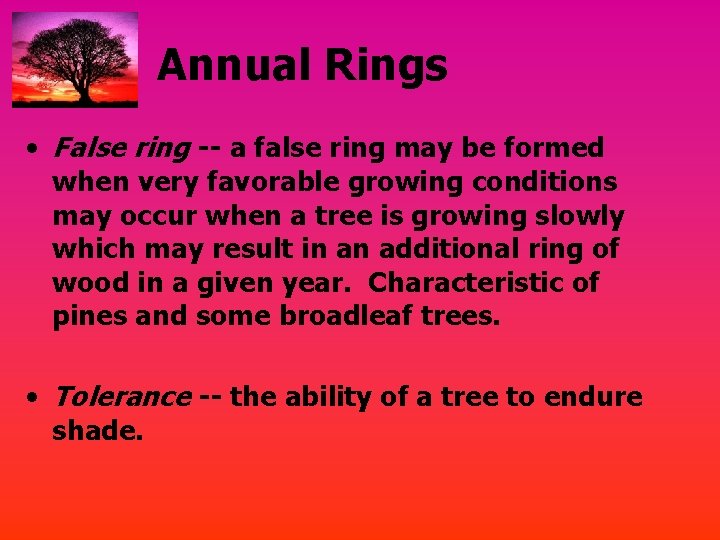 Annual Rings

• False ring -- a false ring may be formed when very favorable growing conditions may occur when a tree is growing slowly which may result in an additional ring of wood in a given year. Characteristic of pines and some broadleaf trees.

• Tolerance -- the ability of a tree to endure shade.